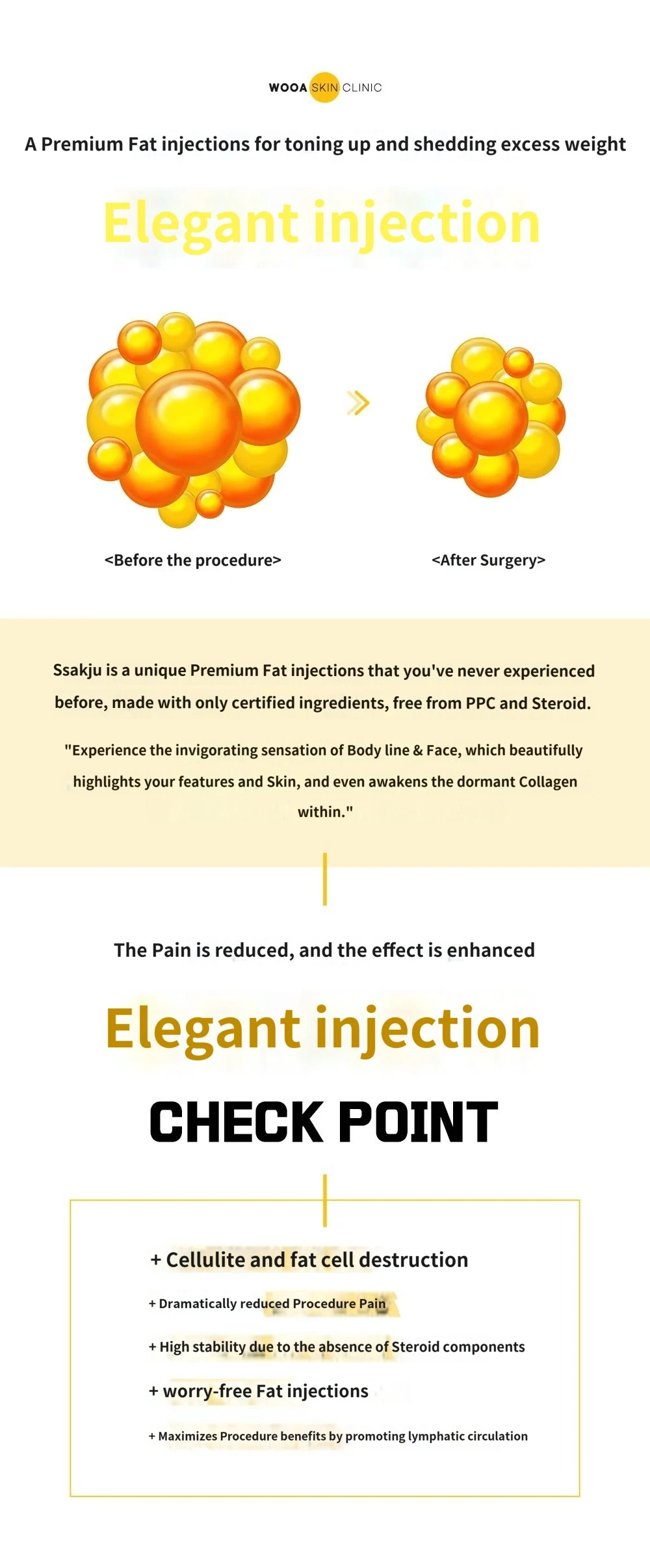 WOOA SKIN CLINIC

A Premium Fat injections for toning up and shedding excess weight

Elegant injection

<Before the procedure>

<After Surgery>

Ssakju is a unique Premium Fat injections that you've never experienced before, made with only certified ingredients, free from PPC and Steroid.

"Experience the invigorating sensation of Body line & Face, which beautifully highlights your features and Skin, and even awakens the dormant Collagen within."

The Pain is reduced, and the effect is enhanced

Elegant injection

CHECK POINT

+ Cellulite and fat cell destruction

+ Dramatically reduced Procedure Pain

+ High stability due to the absence of Steroid components

+ worry-free Fat injections

+ Maximizes Procedure benefits by promoting lymphatic circulation